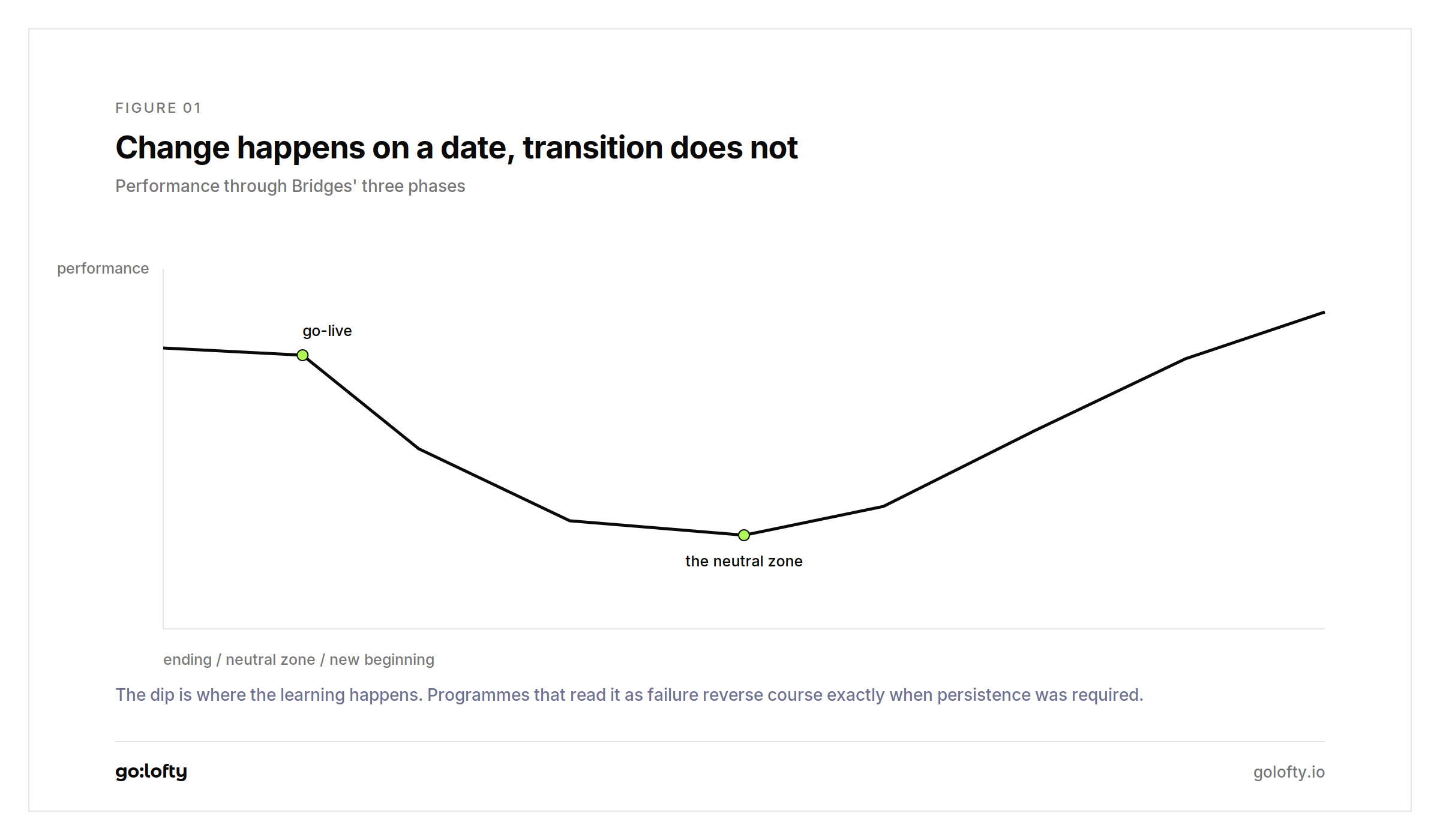 FIGURE 01

Change happens on a date, transition does not

Performance through Bridges' three phases

performance

go-live

the neutral zone

ending / neutral zone / new beginning

The dip is where the learning happens. Programmes that read it as failure reverse course exactly when persistence was required.

go:lofty

golofty.io